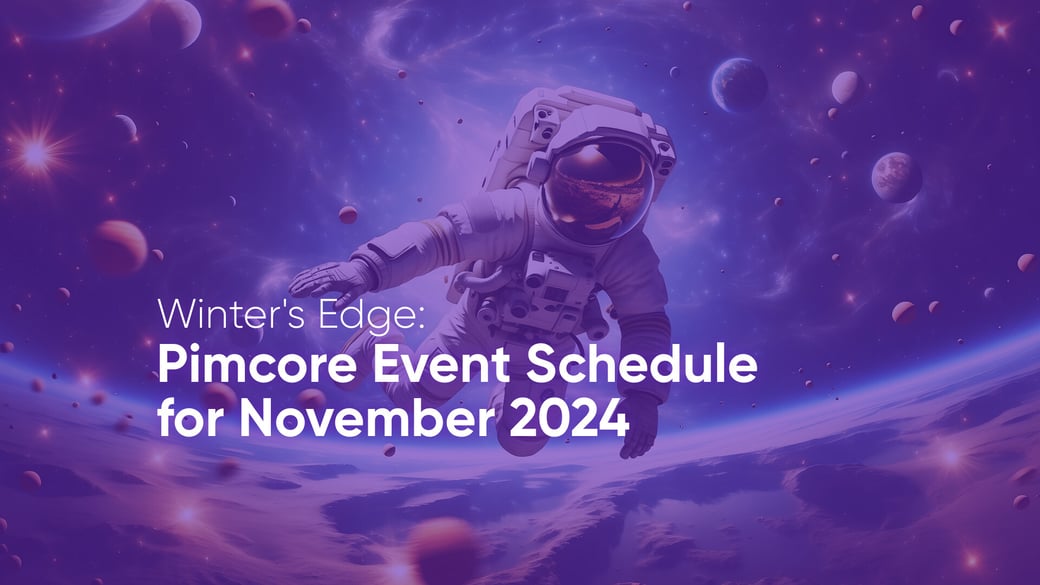 Winter's Edge:
Pimcore Event Schedule for November 2024